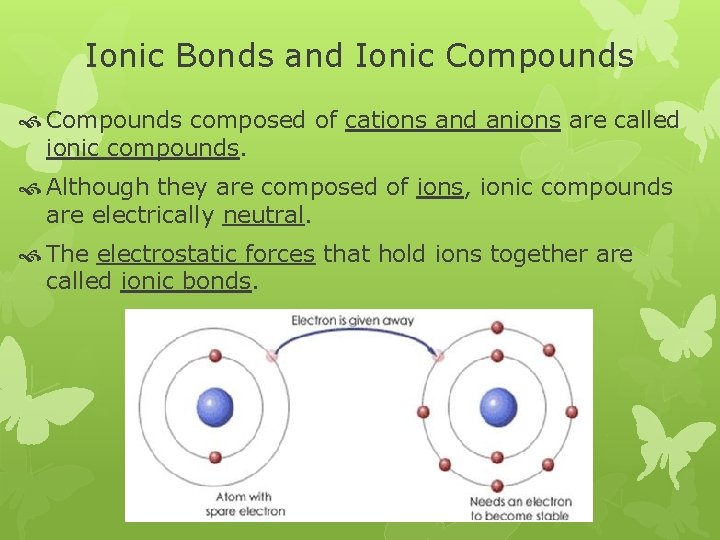 Ionic Bonds and Ionic Compounds

Compounds composed of cations and anions are called ionic compounds.

Although they are composed of ions, ionic compounds are electrically neutral.

The electrostatic forces that hold ions together are called ionic bonds.

Electron is given away

Atom with spare electron

Needs an electron to become stable